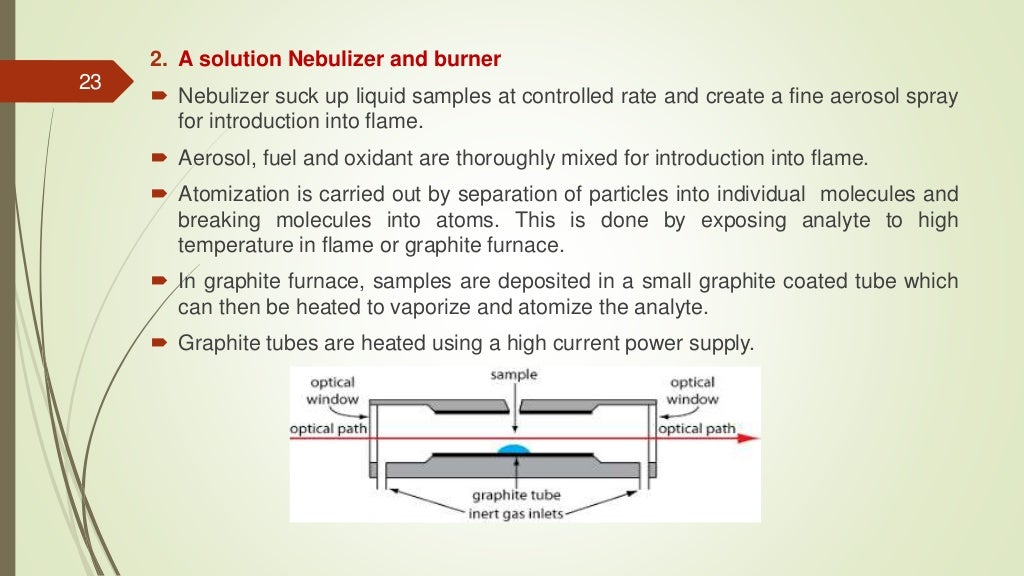 23

2. A solution Nebulizer and burner

Nebulizer suck up liquid samples at controlled rate and create a fine aerosol spray for introduction into flame.

Aerosol, fuel and oxidant are thoroughly mixed for introduction into flame.

Atomization is carried out by separation of particles into individual molecules and breaking molecules into atoms. This is done by exposing analyte to high temperature in flame or graphite furnace.

In graphite furnace, samples are deposited in a small graphite coated tube which can then be heated to vaporize and atomize the analyte.

Graphite tubes are heated using a high current power supply.

optical window
sample
optical window
optical path
optical path
graphite tube
inert gas inlets